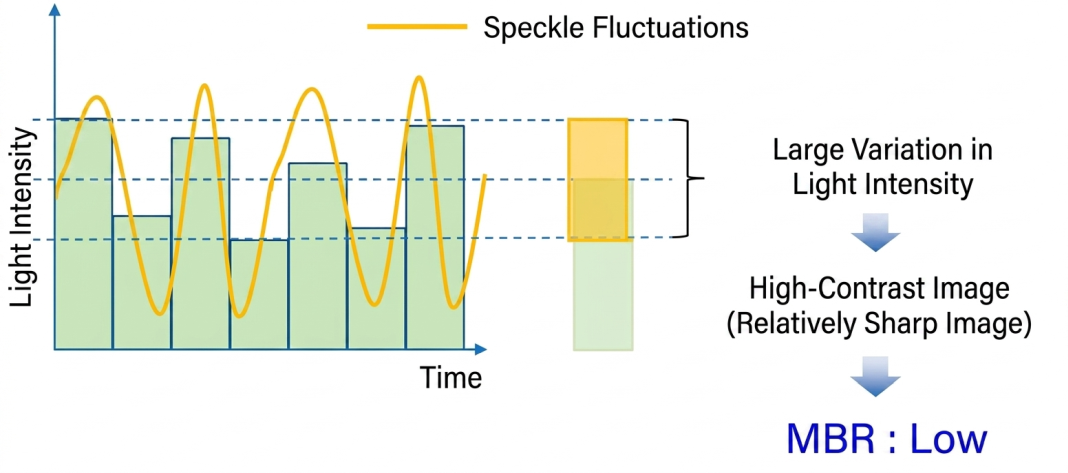 Speckle Fluctuations

Light Intensity

Time

Large Variation in Light Intensity

High-Contrast Image (Relatively Sharp Image)

MBR : Low